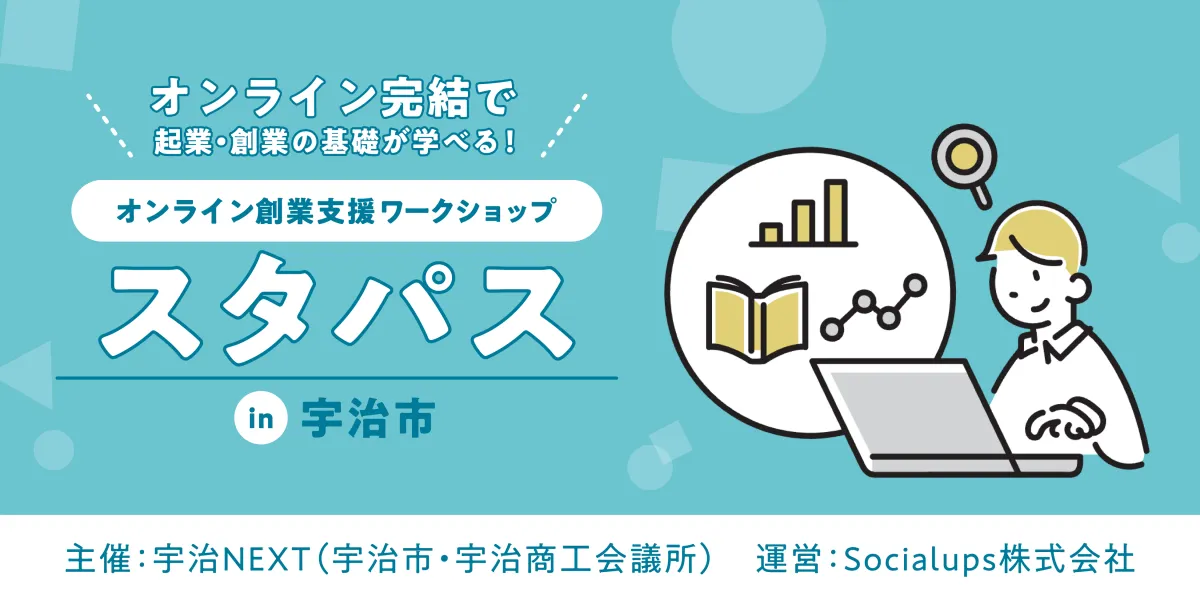 オンライン完結で
起業・創業の基礎が学べる！

オンライン創業支援ワークショップ

スタパス

in 宇治市

主催：宇治NEXT（宇治市・宇治商工会議所）　運営：Socialups株式会社